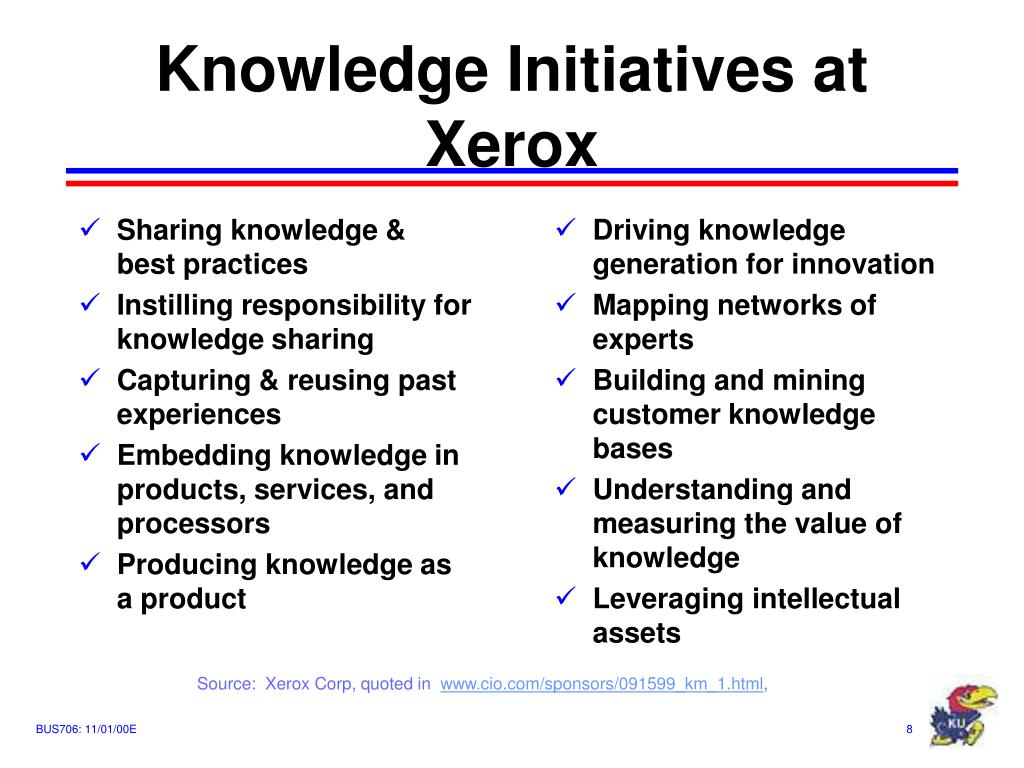 Knowledge Initiatives at Xerox

✓ Sharing knowledge & best practices
✓ Instilling responsibility for knowledge sharing
✓ Capturing & reusing past experiences
✓ Embedding knowledge in products, services, and processors
✓ Producing knowledge as a product

✓ Driving knowledge generation for innovation
✓ Mapping networks of experts
✓ Building and mining customer knowledge bases
✓ Understanding and measuring the value of knowledge
✓ Leveraging intellectual assets

Source: Xerox Corp, quoted in www.cio.com/sponsors/091599_km_1.html,

BUS706: 11/01/00E

8

KU